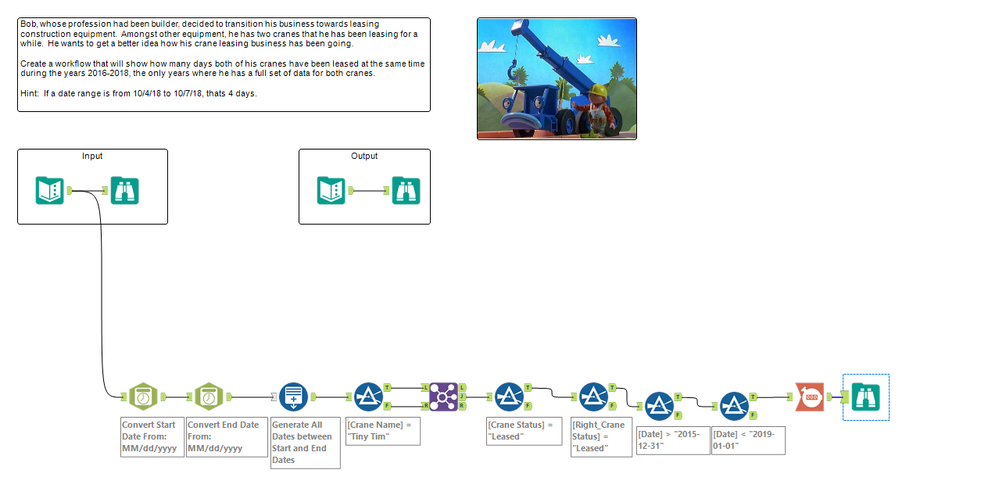 Bob, whose profession had been builder, decided to transition his business towards leasing construction equipment. Amongst other equipment, he has two cranes that he has been leasing for a while. He wants to get a better idea how his crane leasing business has been going.

Create a workflow that will show how many days both of his cranes have been leased at the same time during the years 2016-2018, the only years where he has a full set of data for both cranes.

Hint: If a date range is from 10/4/18 to 10/7/18, thats 4 days.

Input

Output

Convert Start Date From: MM/dd/yyyy

Convert End Date From: MM/dd/yyyy

Generate All Dates between Start and End Dates

[Crane Name] = "Tiny Tim"

[Crane Status] = "Leased"

[Right_Crane Status] = "Leased"

[Date] > "2015-12-31"

[Date] < "2019-01-01"